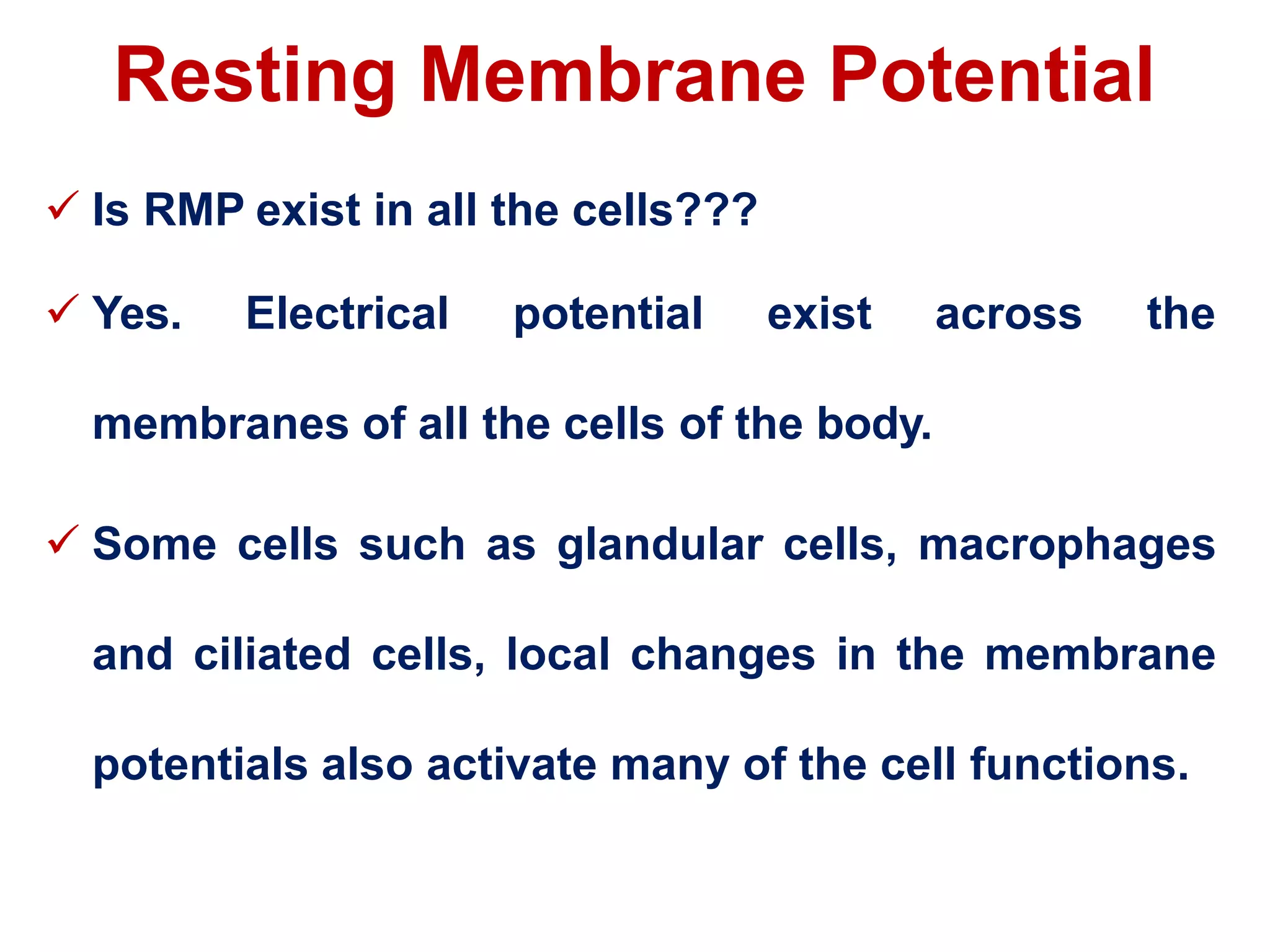 Resting Membrane Potential

✓ Is RMP exist in all the cells???

✓ Yes. Electrical potential exist across the membranes of all the cells of the body.

✓ Some cells such as glandular cells, macrophages and ciliated cells, local changes in the membrane potentials also activate many of the cell functions.